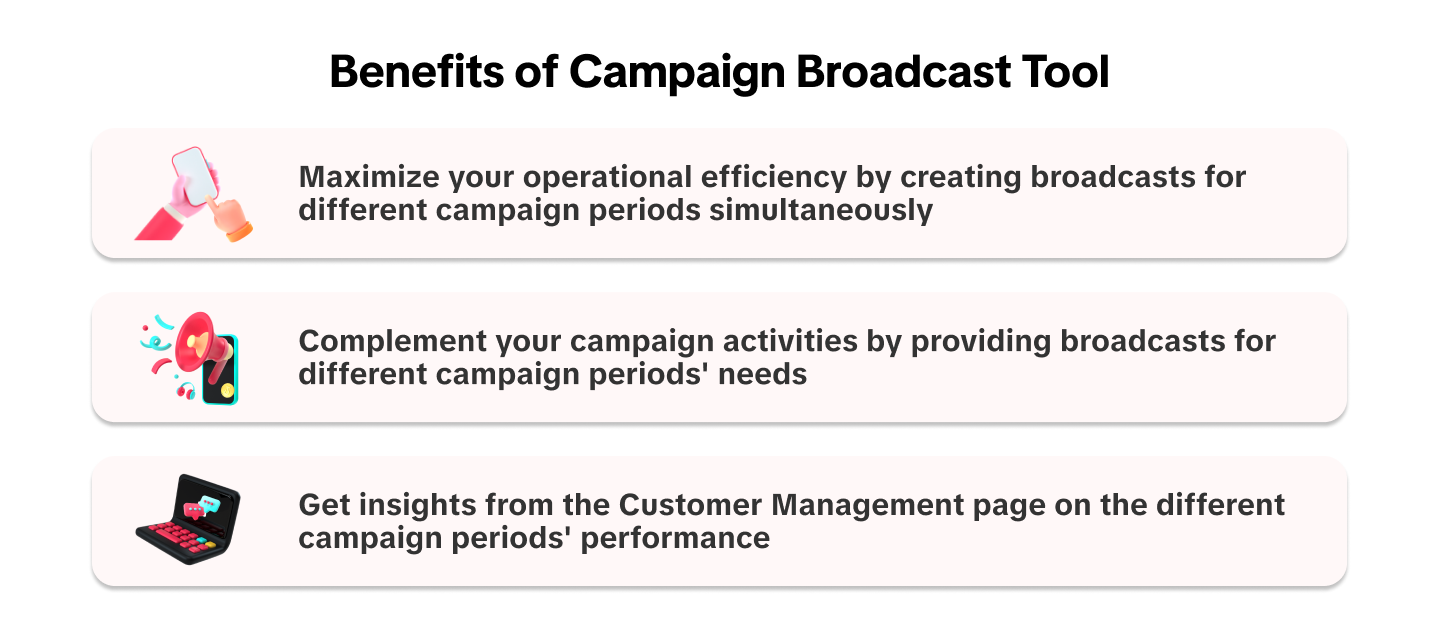 Benefits of Campaign Broadcast Tool

Maximize your operational efficiency by creating broadcasts for different campaign periods simultaneously

Complement your campaign activities by providing broadcasts for different campaign periods' needs

Get insights from the Customer Management page on the different campaign periods' performance